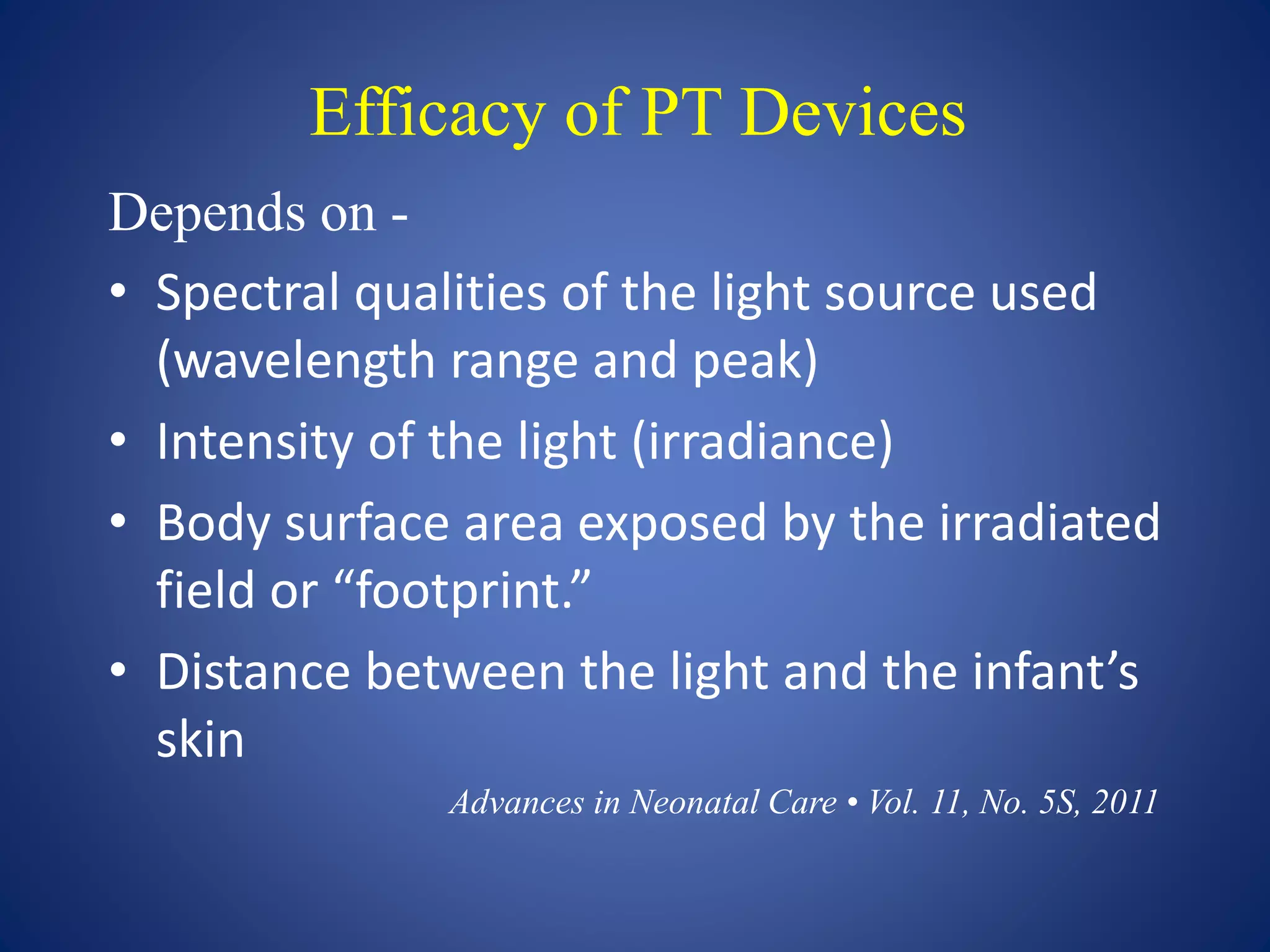 Efficacy of PT Devices

Depends on -

• Spectral qualities of the light source used (wavelength range and peak)
• Intensity of the light (irradiance)
• Body surface area exposed by the irradiated field or “footprint.”
• Distance between the light and the infant’s skin

Advances in Neonatal Care • Vol. 11, No. 5S, 2011